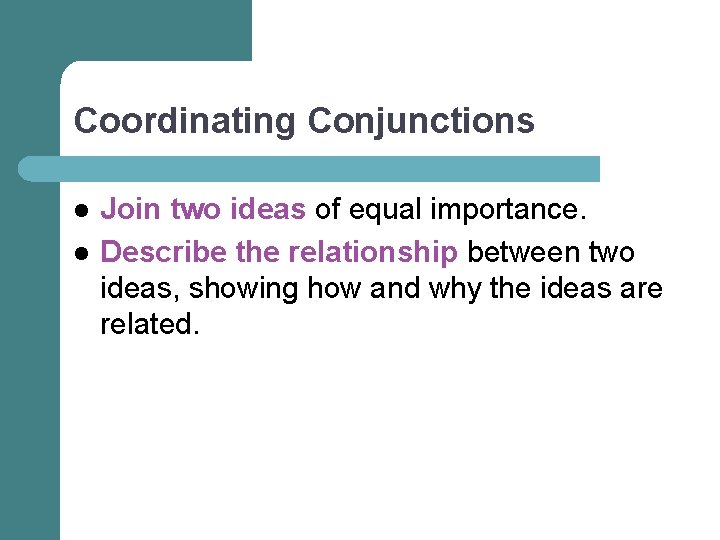 Coordinating Conjunctions

- Join two ideas of equal importance.
- Describe the relationship between two ideas, showing how and why the ideas are related.